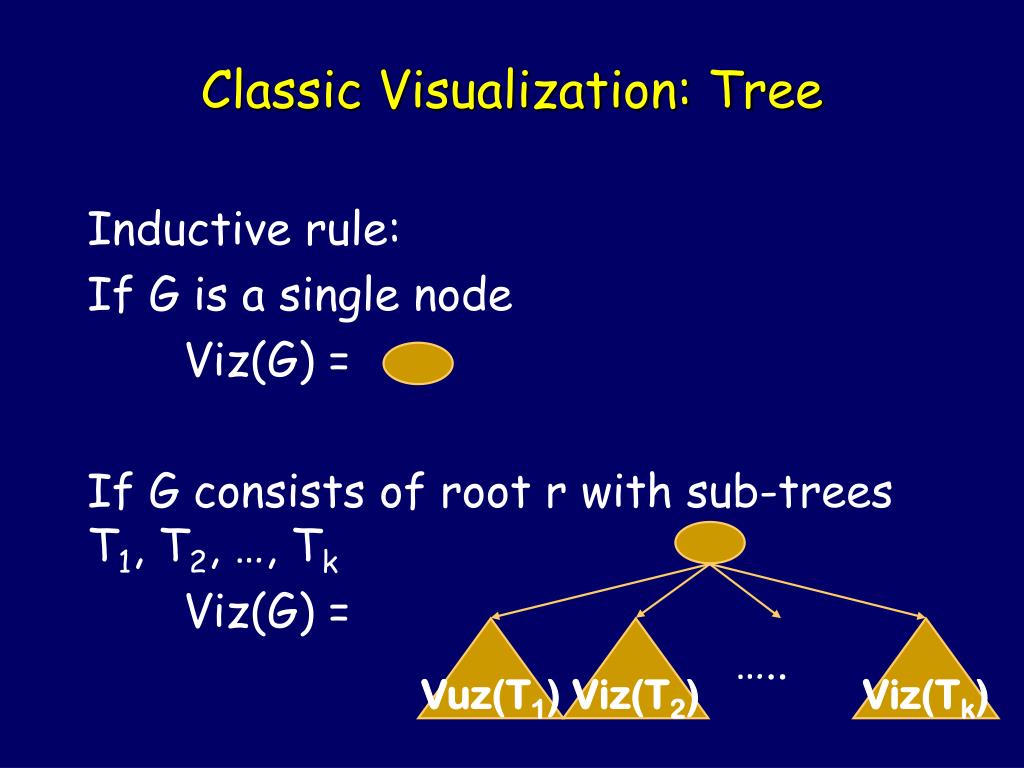 Classic Visualization: Tree

Inductive rule:
If G is a single node
Viz(G) =

If G consists of root r with sub-trees $T_1$, $T_2$, …, $T_k$
Viz(G) =

Vuz($T_1$) Viz($T_2$) ….. Viz($T_k$)